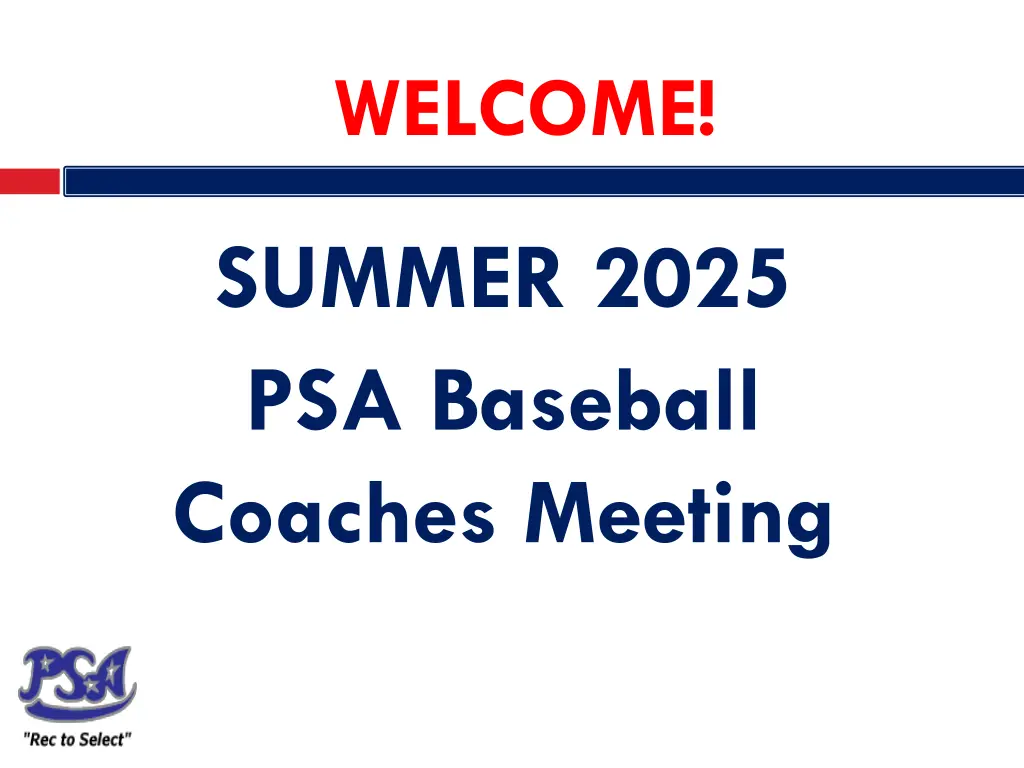 WELCOME!

SUMMER 2025
PSA Baseball
Coaches Meeting

PSA
"Rec to Select"